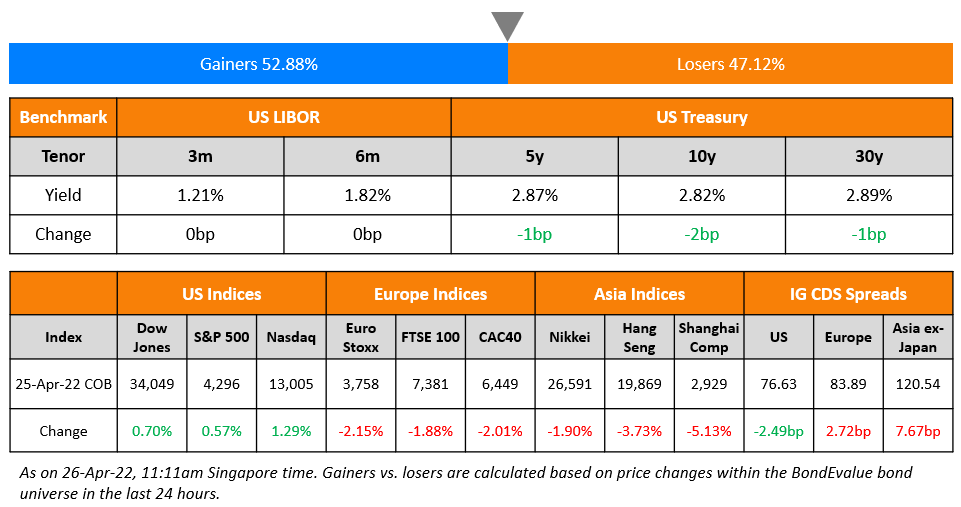 Gainers 52.88%

Losers 47.12%

| Benchmark | US LIBOR | | US Treasury | | |
|---|---|---|---|---|---|
| Tenor | 3m | 6m | 5y | 10y | 30y |
| Yield | 1.21% | 1.82% | 2.87% | 2.82% | 2.89% |
| Change | 0bp | 0bp | -1bp | -2bp | -1bp |

| | US Indices | | | Europe Indices | | | Asia Indices | | | IG CDS Spreads | | |
|---|---|---|---|---|---|---|---|---|---|---|---|---|
| Index | Dow Jones | S&P 500 | Nasdaq | Euro Stoxx | FTSE 100 | CAC40 | Nikkei | Hang Seng | Shanghai Comp | US | Europe | Asia ex-Japan |
| 25-Apr-22 COB | 34,049 | 4,296 | 13,005 | 3,758 | 7,381 | 6,449 | 26,591 | 19,869 | 2,929 | 76.63 | 83.89 | 120.54 |
| Change | 0.70% | 0.57% | 1.29% | -2.15% | -1.88% | -2.01% | -1.90% | -3.73% | -5.13% | -2.49bp | 2.72bp | 7.67bp |

As on 26-Apr-22, 11:11am Singapore time. Gainers vs. losers are calculated based on price changes within the BondEvalue bond universe in the last 24 hours.